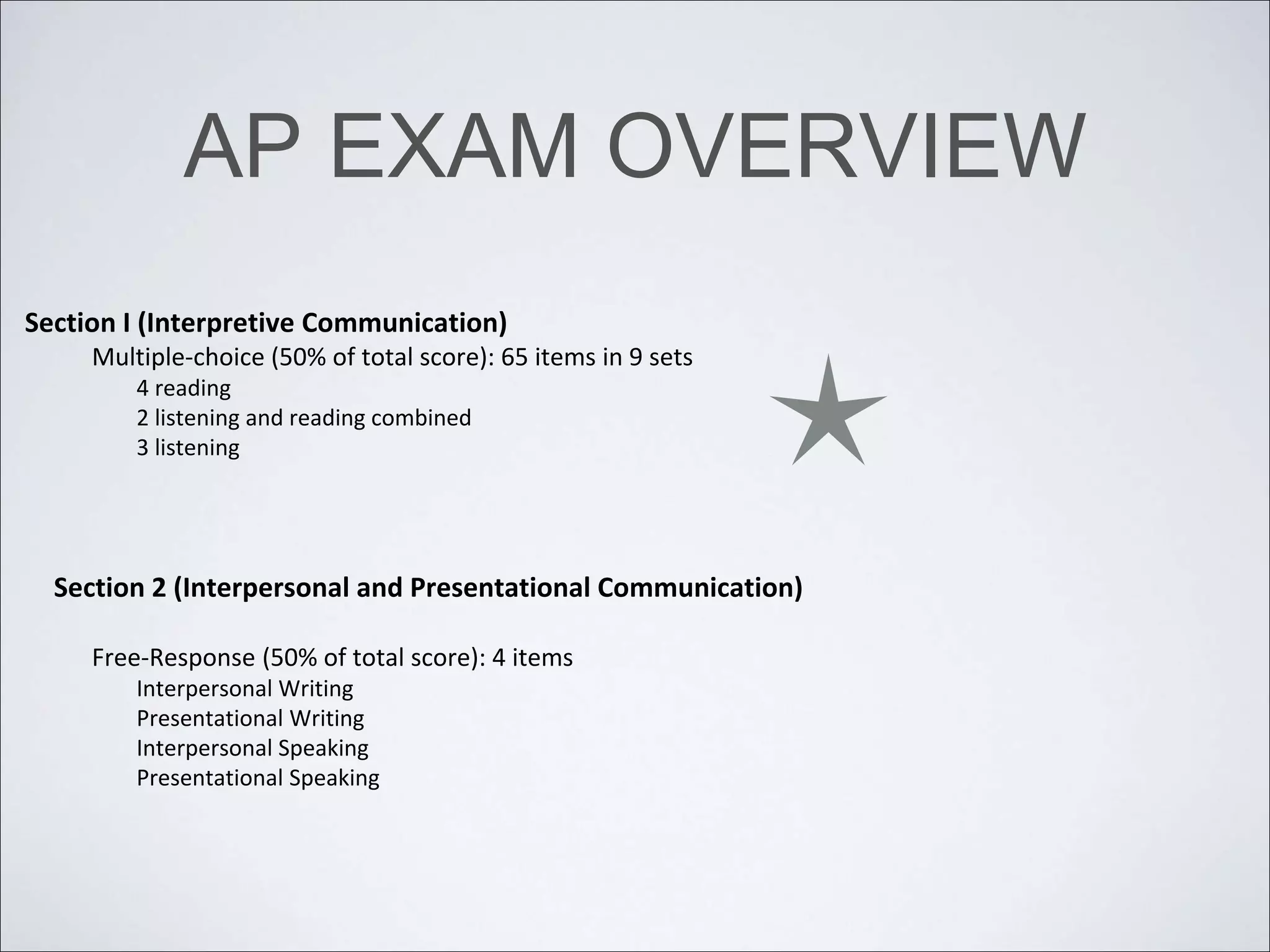 AP EXAM OVERVIEW

Section I (Interpretive Communication)

Multiple-choice (50% of total score): 65 items in 9 sets
4 reading
2 listening and reading combined
3 listening

Section 2 (Interpersonal and Presentational Communication)

Free-Response (50% of total score): 4 items
Interpersonal Writing
Presentational Writing
Interpersonal Speaking
Presentational Speaking